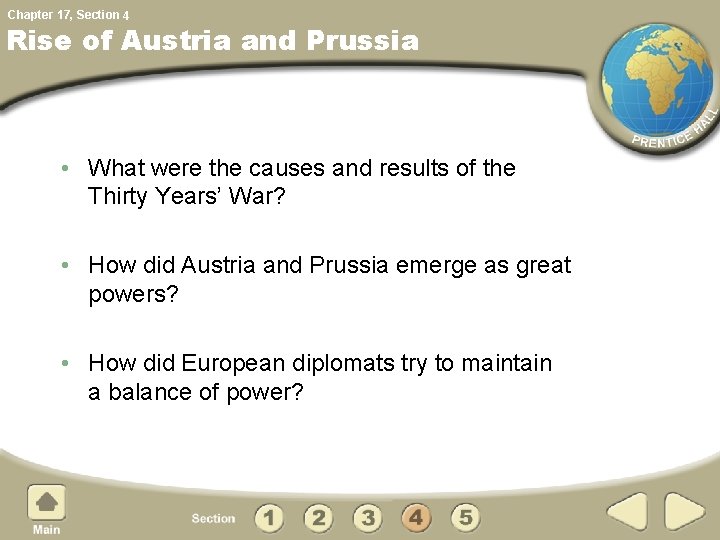 Chapter 17, Section 4

Rise of Austria and Prussia

PRENTICE HALL

• What were the causes and results of the Thirty Years' War?

• How did Austria and Prussia emerge as great powers?

• How did European diplomats try to maintain a balance of power?

Main

Section 1 2 3 4 5